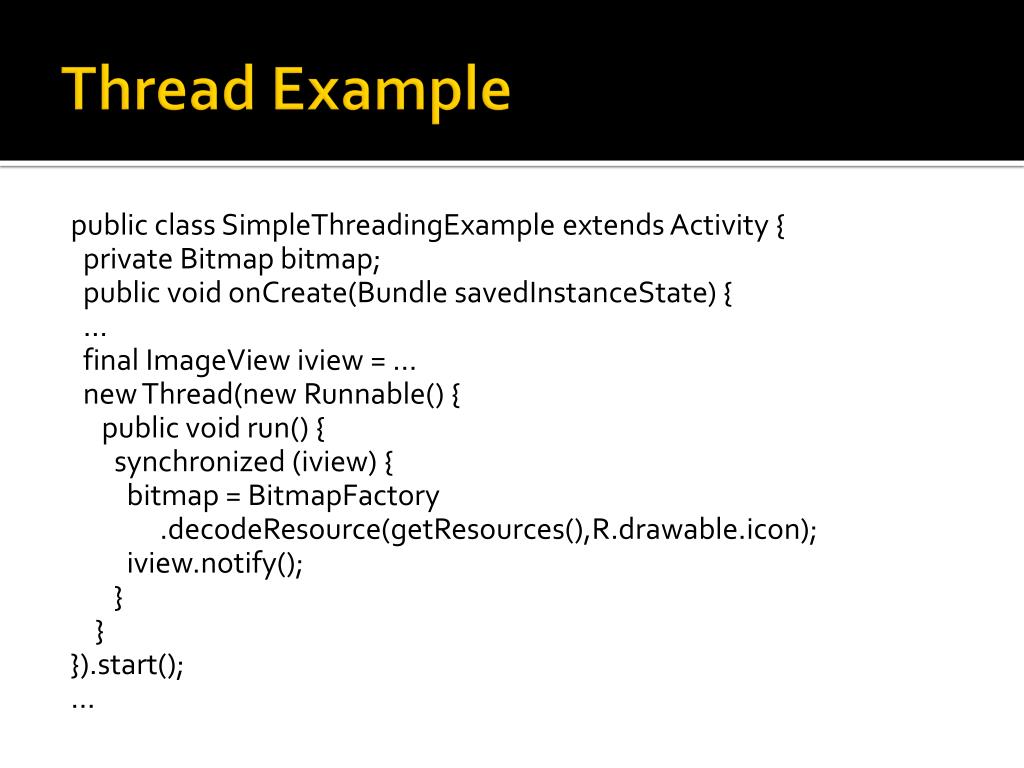 Thread Example

public class SimpleThreadingExample extends Activity {
  private Bitmap bitmap;
  public void onCreate(Bundle savedInstanceState) {
  …
  final ImageView iview = …
  new Thread(new Runnable() {
    public void run() {
      synchronized (iview) {
        bitmap = BitmapFactory
            .decodeResource(getResources(),R.drawable.icon);
        iview.notify();
      }
    }
}).start();
…